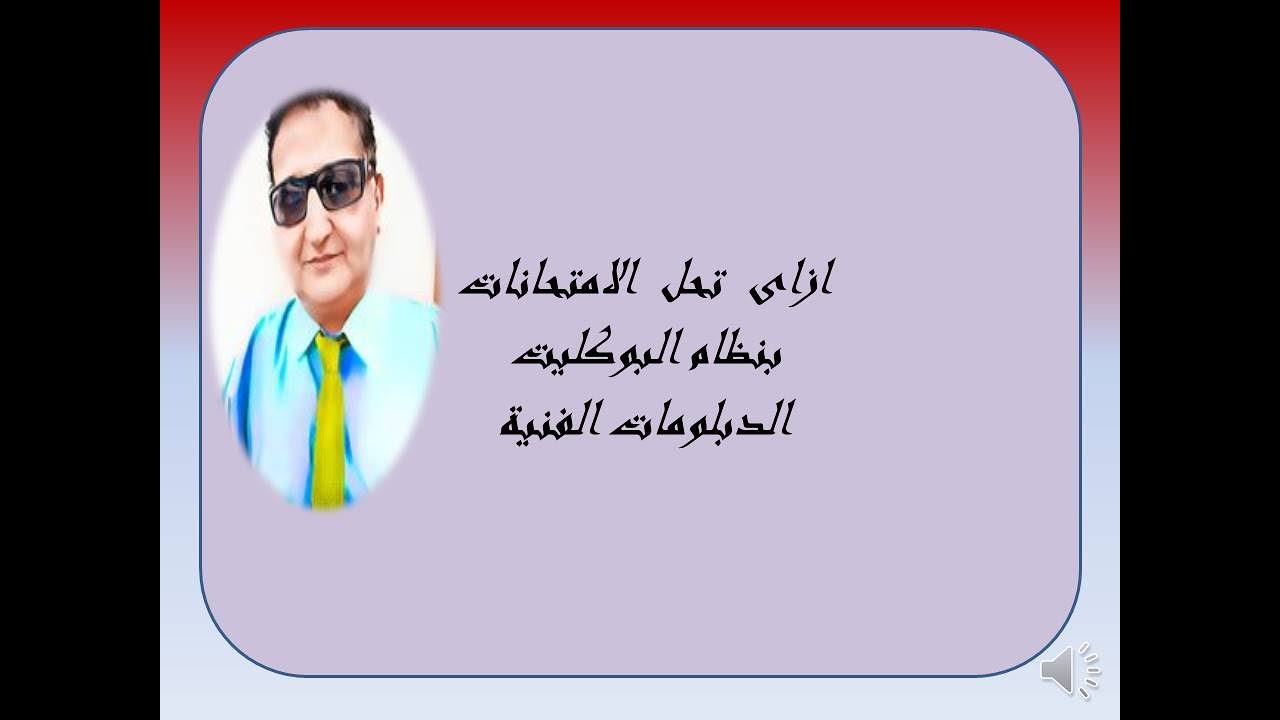 ازاى تحل الامتحانات
بنظام البوكليت
الدبلومات الفنية